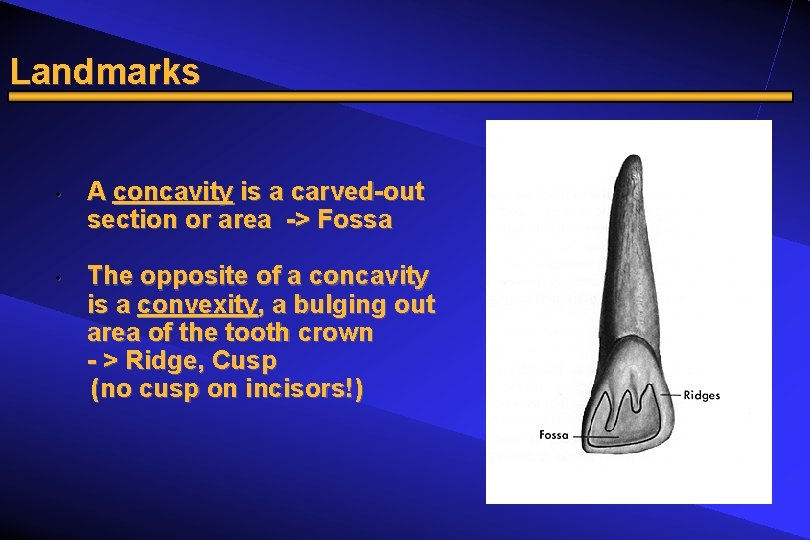 Landmarks

• A concavity is a carved-out section or area -> Fossa

• The opposite of a concavity is a convexity, a bulging out area of the tooth crown - > Ridge, Cusp (no cusp on incisors!)

Ridges

Fossa